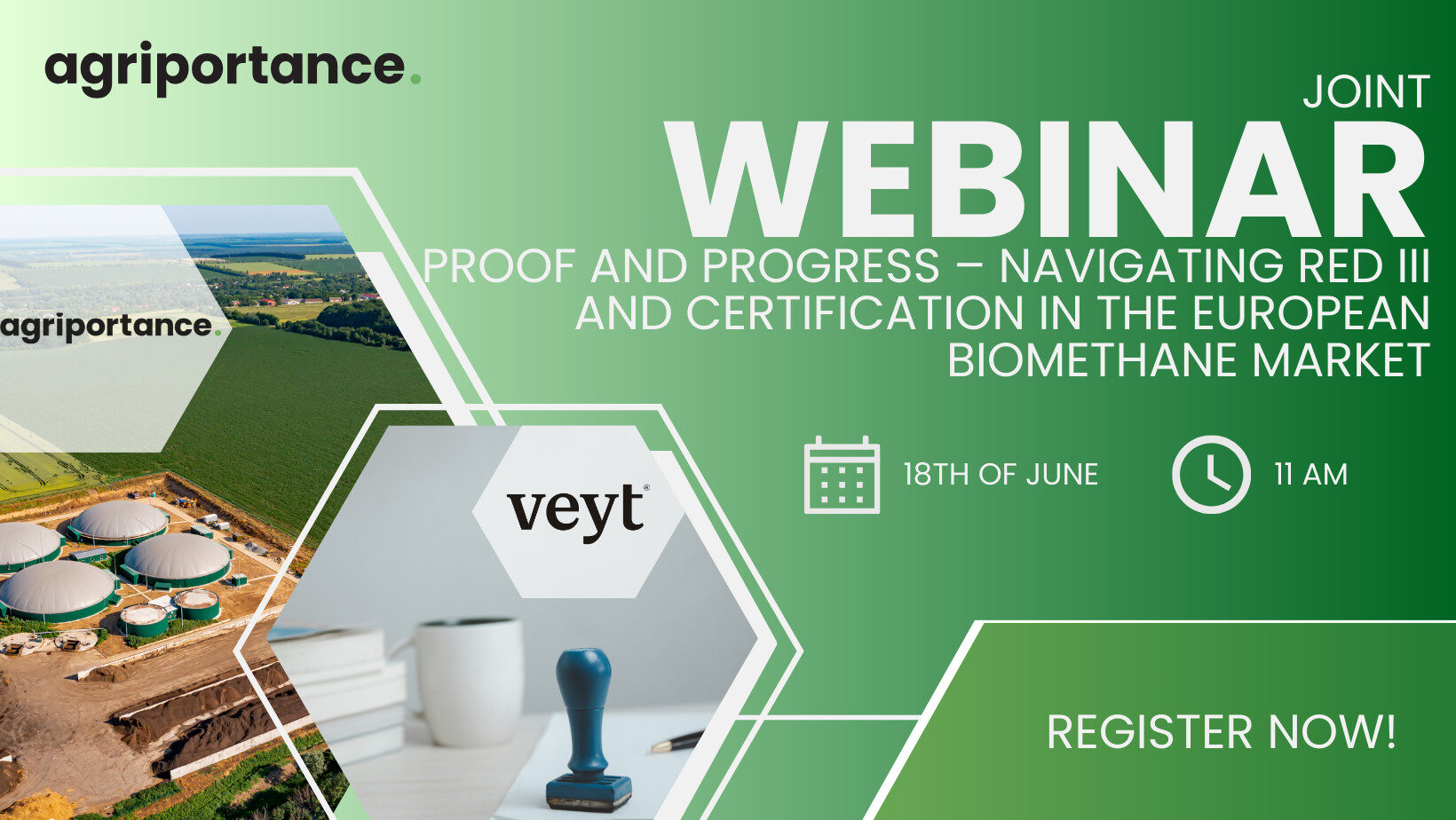 agriportance.

JOINT
WEBINAR
PROOF AND PROGRESS – NAVIGATING RED III AND CERTIFICATION IN THE EUROPEAN BIOMETHANE MARKET

agriportance.

veyt®

18TH OF JUNE

11 AM

REGISTER NOW!